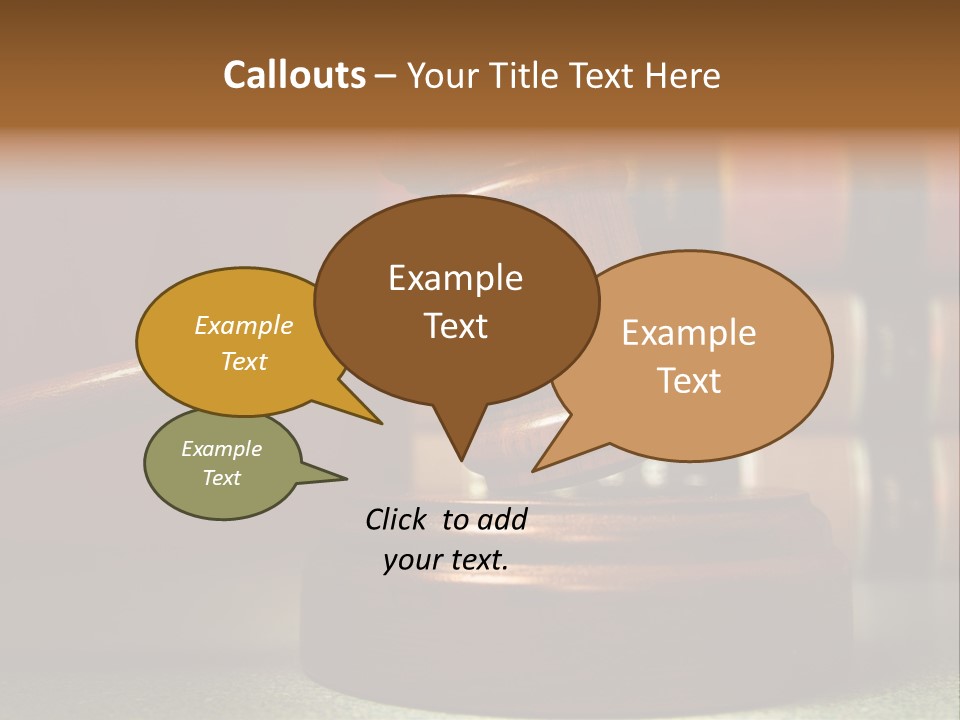 Callouts – Your Title Text Here

Example Text

Example Text

Example Text

Example Text

Click to add your text.